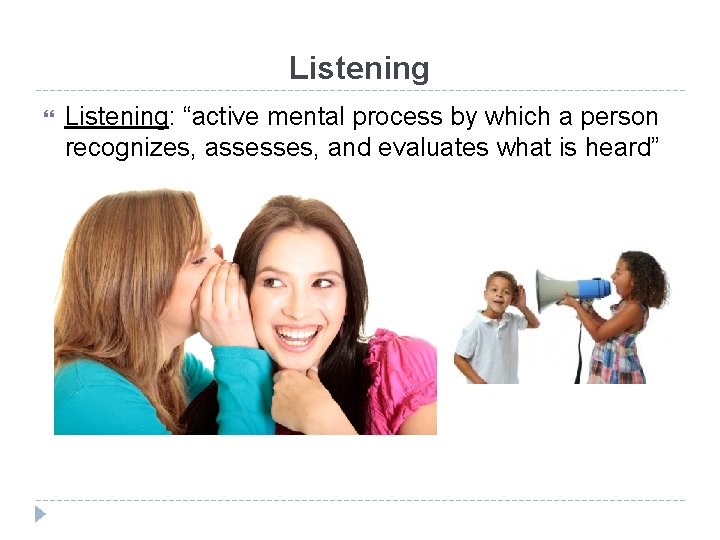 Listening

Listening: “active mental process by which a person recognizes, assesses, and evaluates what is heard”